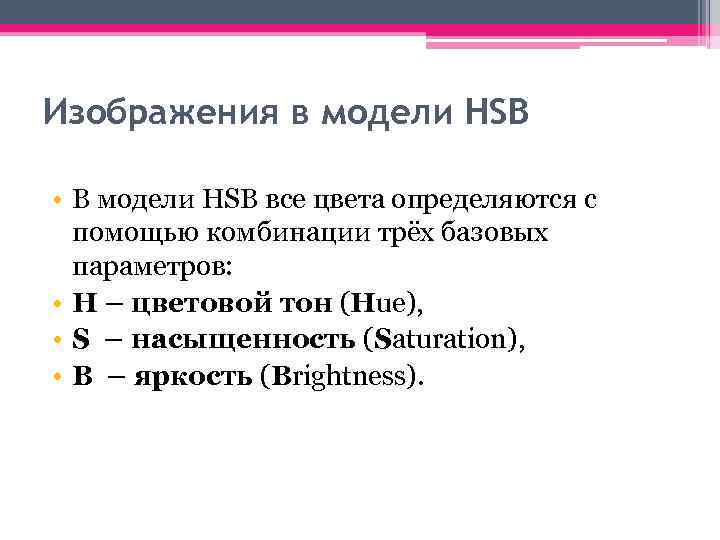 Изображения в модели HSB

• В модели HSB все цвета определяются с помощью комбинации трёх базовых параметров:
• H – цветовой тон (Hue),
• S – насыщенность (Saturation),
• B – яркость (Brightness).